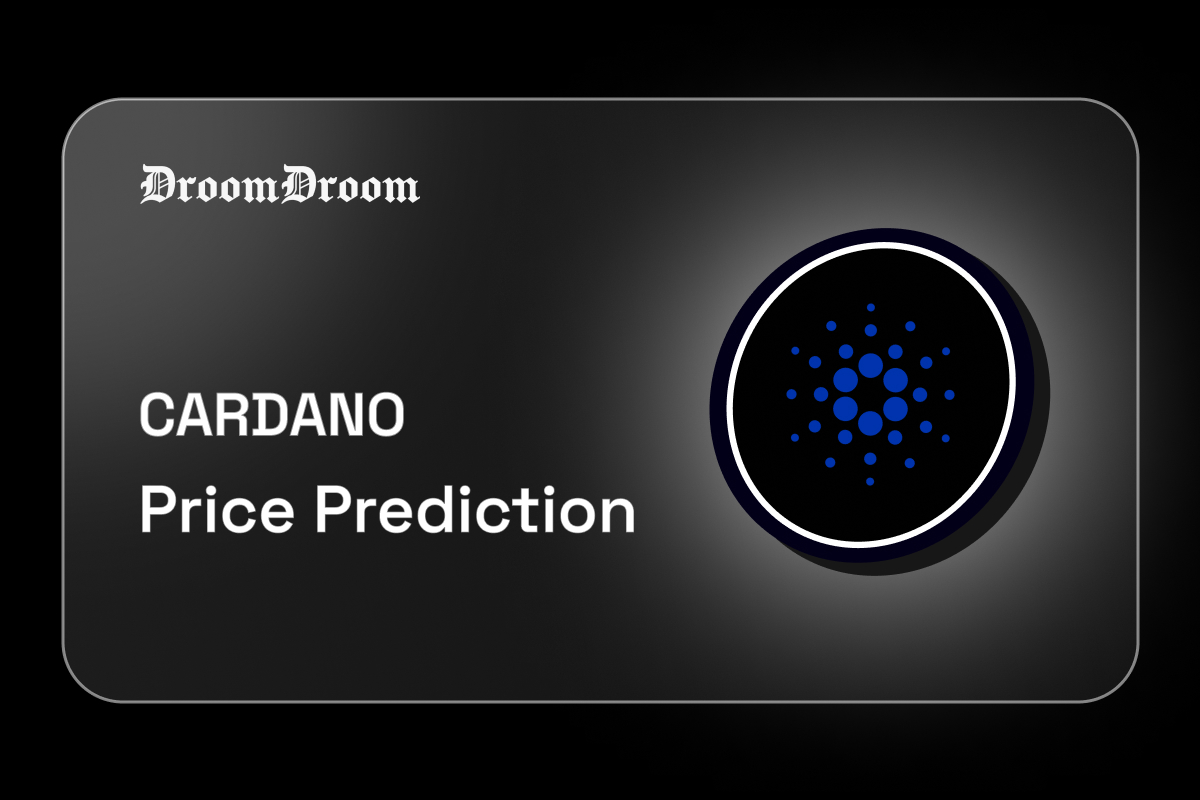 DroomDroom

CARDANO

Price Prediction